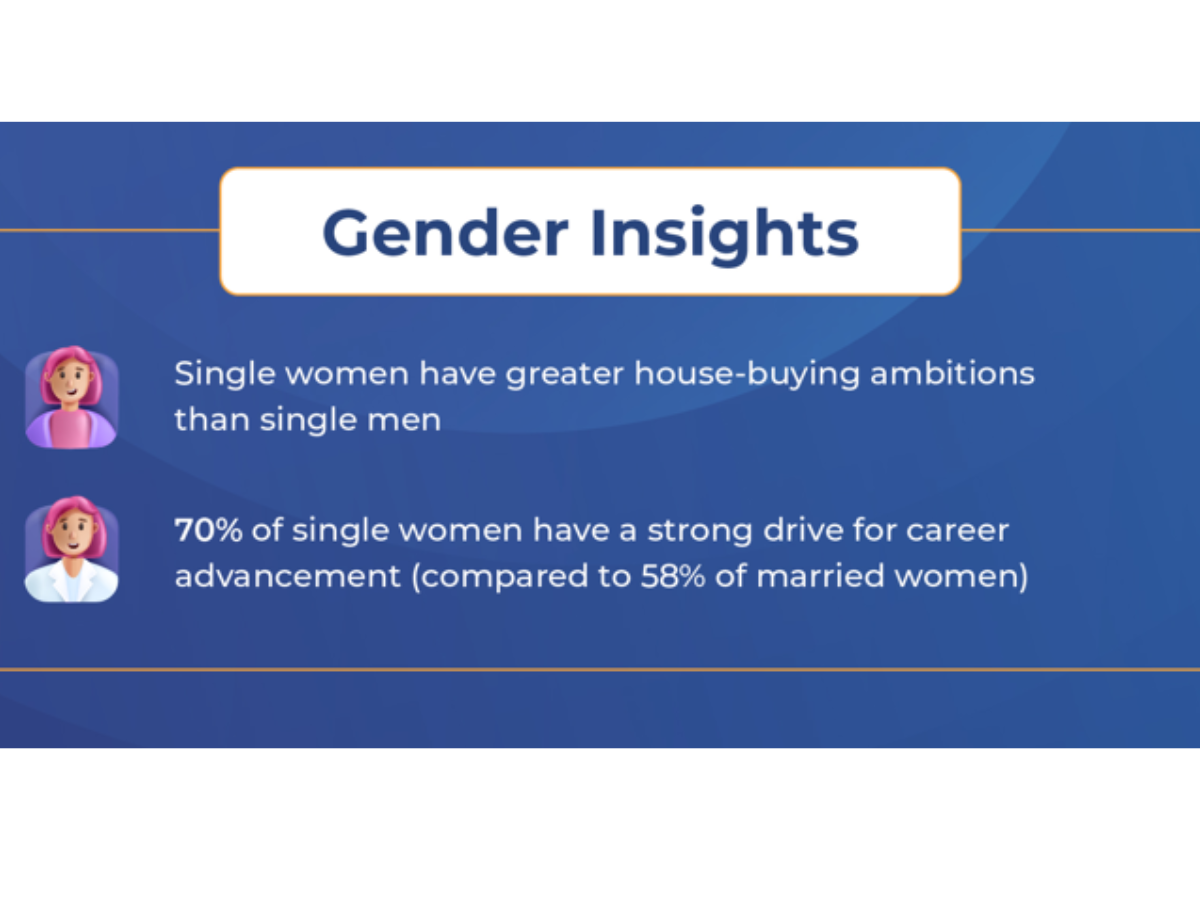 Gender Insights

Single women have greater house-buying ambitions than single men

70% of single women have a strong drive for career advancement (compared to 58% of married women)